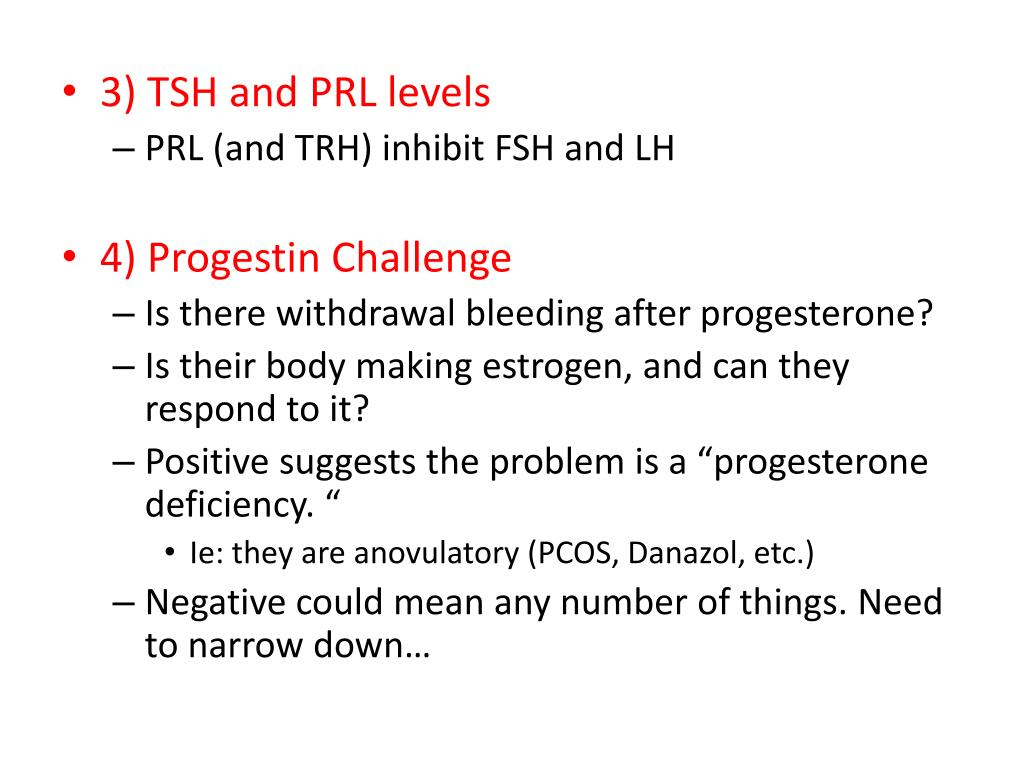 • 3) TSH and PRL levels
– PRL (and TRH) inhibit FSH and LH

• 4) Progestin Challenge
– Is there withdrawal bleeding after progesterone?
– Is their body making estrogen, and can they respond to it?
– Positive suggests the problem is a “progesterone deficiency. “
• Ie: they are anovulatory (PCOS, Danazol, etc.)
– Negative could mean any number of things. Need to narrow down…